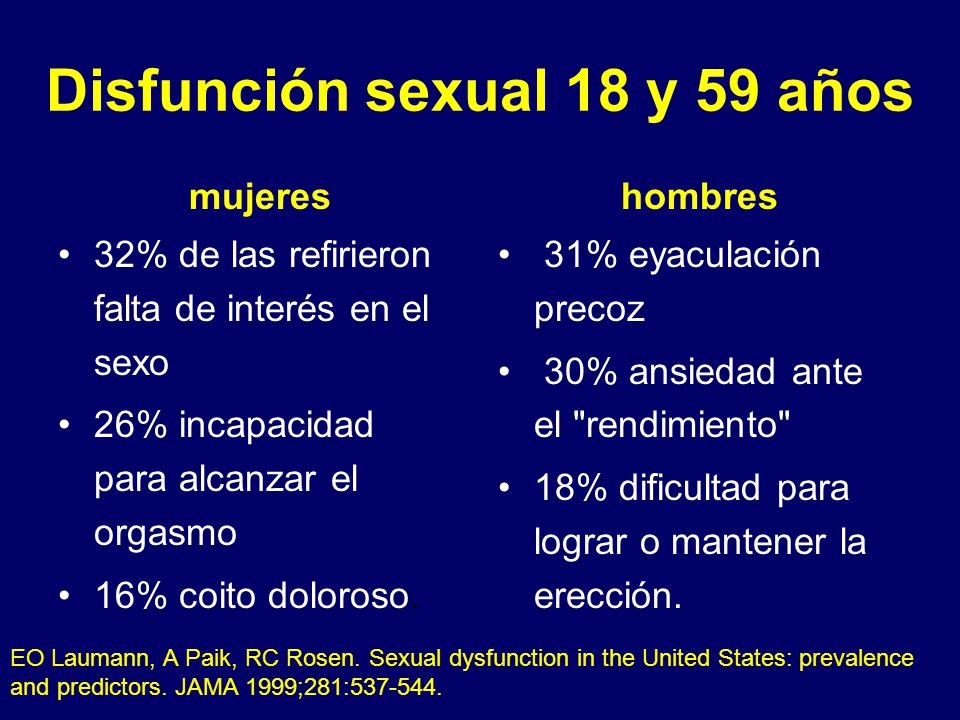 Disfunción sexual 18 y 59 años

mujeres

• 32% de las refirieron falta de interés en el sexo
• 26% incapacidad para alcanzar el orgasmo
• 16% coito doloroso.

hombres

• 31% eyaculación precoz
• 30% ansiedad ante el "rendimiento"
• 18% dificultad para lograr o mantener la erección.

EO Laumann, A Paik, RC Rosen. Sexual dysfunction in the United States: prevalence and predictors. JAMA 1999;281:537-544.